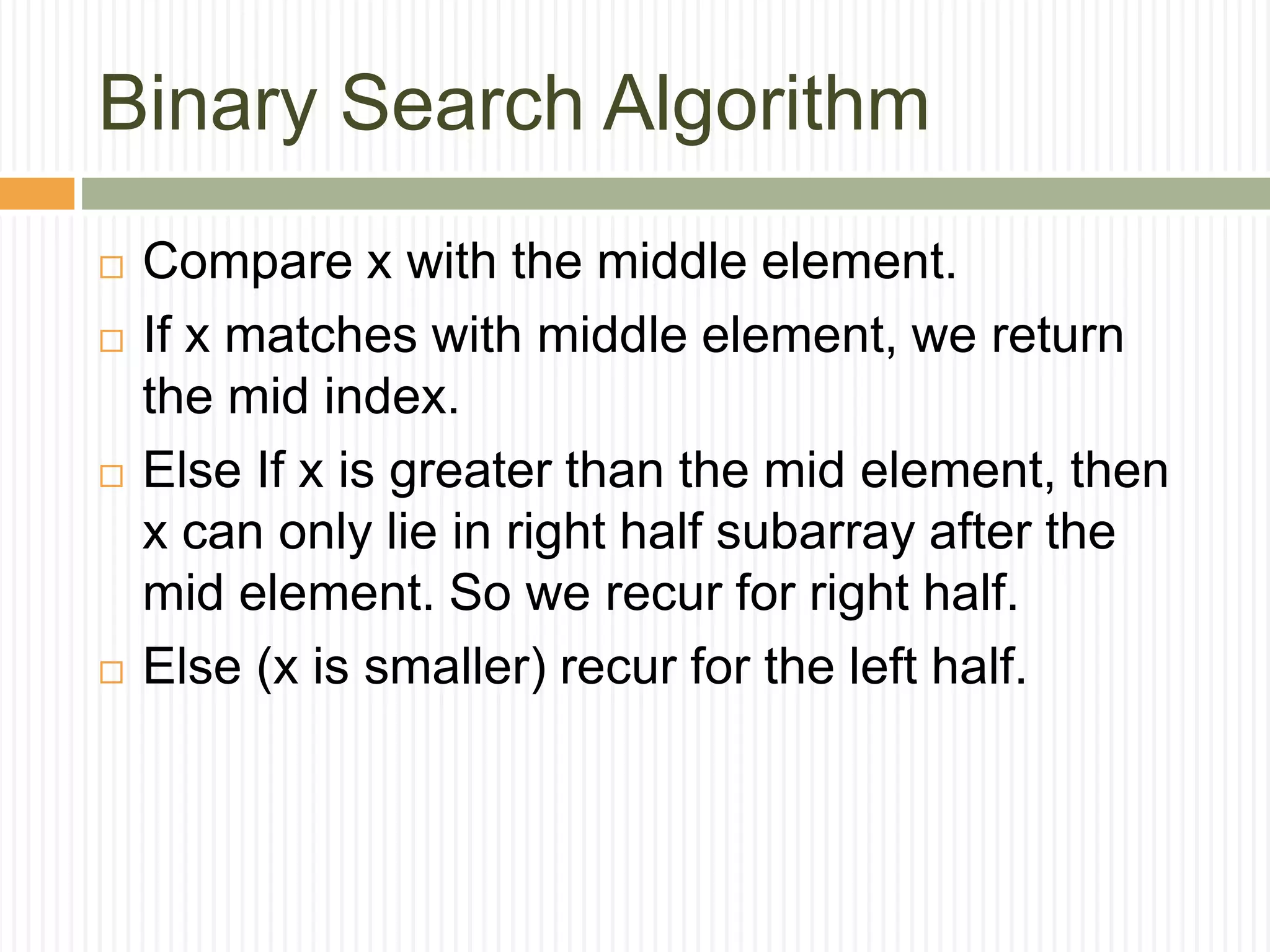 Binary Search Algorithm

□ Compare x with the middle element.

□ If x matches with middle element, we return the mid index.

□ Else If x is greater than the mid element, then x can only lie in right half subarray after the mid element. So we recur for right half.

□ Else (x is smaller) recur for the left half.